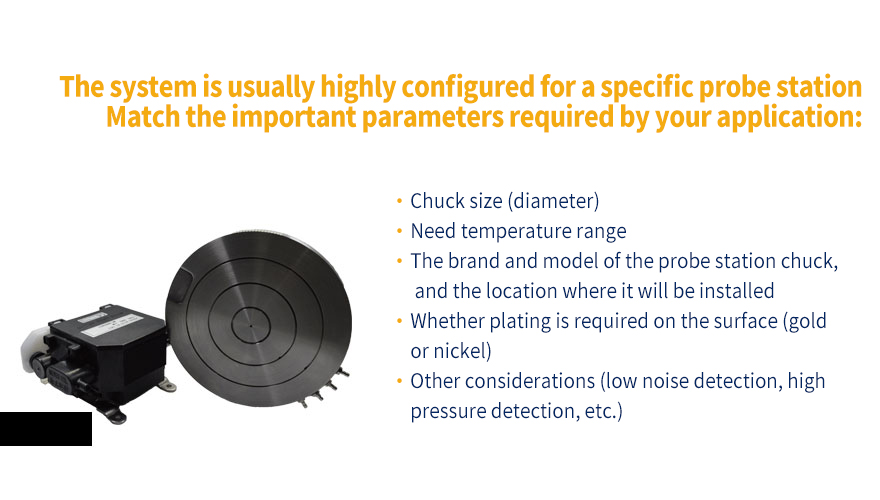 The system is usually highly configured for a specific probe station
Match the important parameters required by your application:

• Chuck size (diameter)
• Need temperature range
• The brand and model of the probe station chuck, and the location where it will be installed
• Whether plating is required on the surface (gold or nickel)
• Other considerations (low noise detection, high pressure detection, etc.)